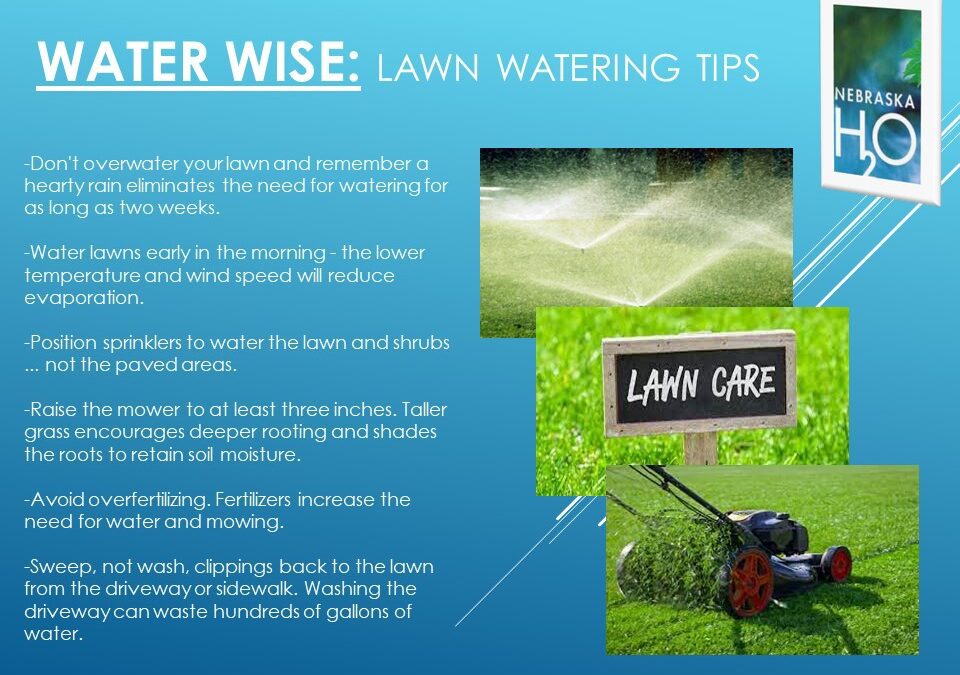 WATER WISE: LAWN WATERING TIPS

NEBRASKA
$H_2O$

-Don't overwater your lawn and remember a hearty rain eliminates the need for watering for as long as two weeks.

-Water lawns early in the morning - the lower temperature and wind speed will reduce evaporation.

-Position sprinklers to water the lawn and shrubs ... not the paved areas.

-Raise the mower to at least three inches. Taller grass encourages deeper rooting and shades the roots to retain soil moisture.

-Avoid overfertilizing. Fertilizers increase the need for water and mowing.

-Sweep, not wash, clippings back to the lawn from the driveway or sidewalk. Washing the driveway can waste hundreds of gallons of water.

LAWN CARE